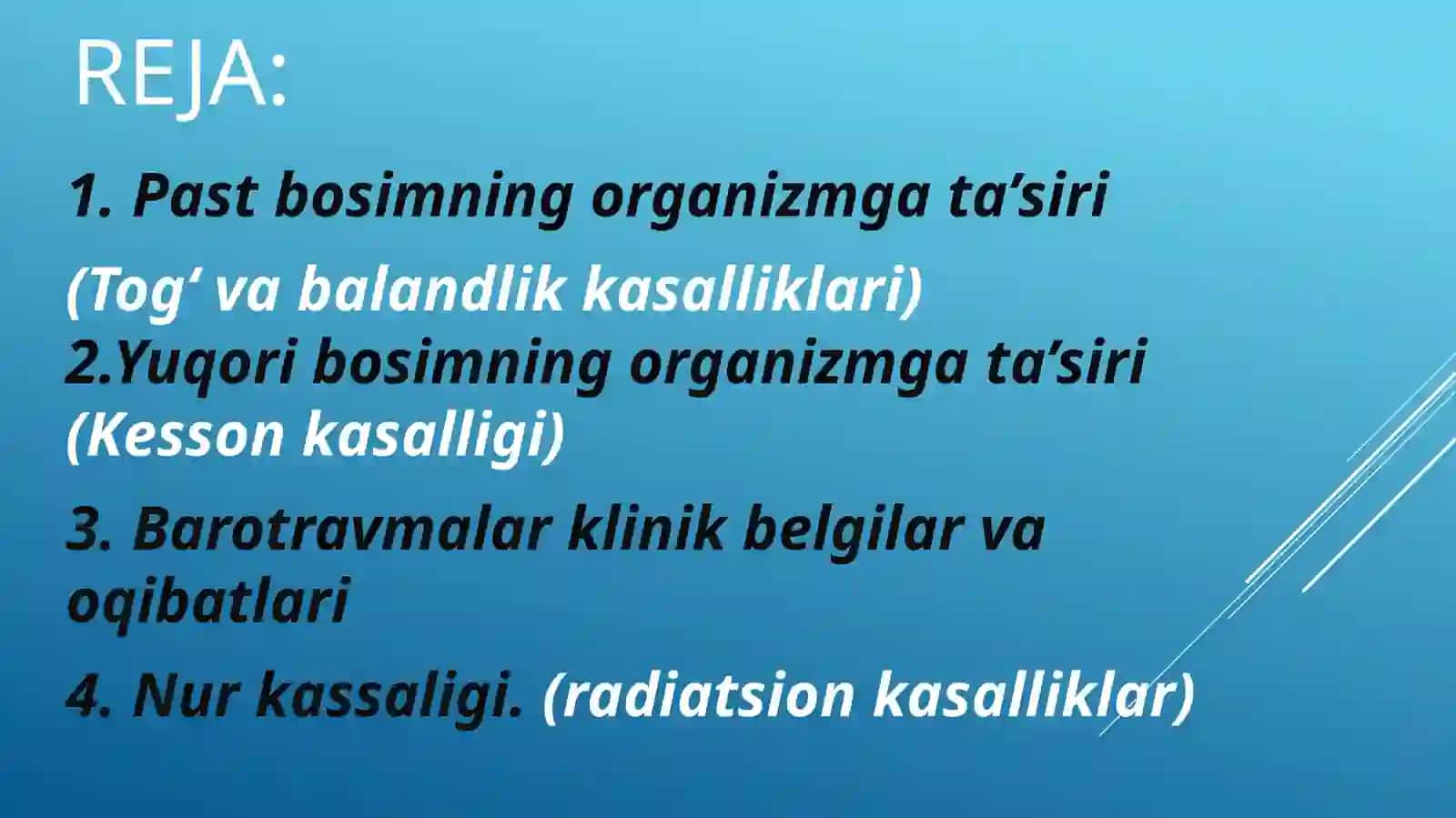 REJA:

1. Past bosimning organizmga ta’siri

(Tog‘ va balandlik kasalliklari)
2.Yuqori bosimning organizmga ta’siri (Kesson kasalligi)

3. Barotravmalar klinik belgilar va oqibatlari

4. Nur kassaligi. (radiatsion kasalliklar)